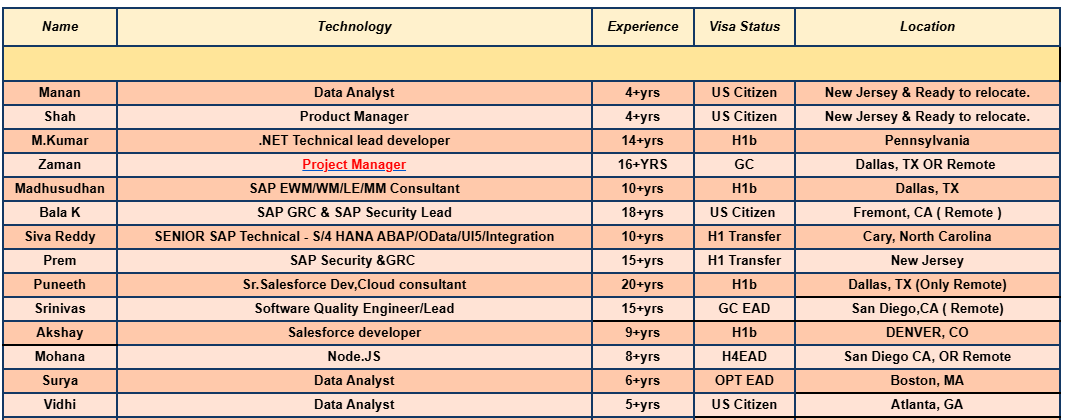 | Name | Technology | Experience | Visa Status | Location |
|---|---|---|---|---|
| | | | | |
| Manan | Data Analyst | 4+yrs | US Citizen | New Jersey & Ready to relocate. |
| Shah | Product Manager | 4+yrs | US Citizen | New Jersey & Ready to relocate. |
| M.Kumar | .NET Technical lead developer | 14+yrs | H1b | Pennsylvania |
| Zaman | Project Manager | 16+YRS | GC | Dallas, TX OR Remote |
| Madhusudhan | SAP EWM/WM/LE/MM Consultant | 10+yrs | H1b | Dallas, TX |
| Bala K | SAP GRC & SAP Security Lead | 18+yrs | US Citizen | Fremont, CA ( Remote ) |
| Siva Reddy | SENIOR SAP Technical - S/4 HANA ABAP/OData/UI5/Integration | 10+yrs | H1 Transfer | Cary, North Carolina |
| Prem | SAP Security &GRC | 15+yrs | H1 Transfer | New Jersey |
| Puneeth | Sr.Salesforce Dev,Cloud consultant | 20+yrs | H1b | Dallas, TX (Only Remote) |
| Srinivas | Software Quality Engineer/Lead | 15+yrs | GC EAD | San Diego,CA ( Remote) |
| Akshay | Salesforce developer | 9+yrs | H1b | DENVER, CO |
| Mohana | Node.JS | 8+yrs | H4EAD | San Diego CA, OR Remote |
| Surya | Data Analyst | 6+yrs | OPT EAD | Boston, MA |
| Vidhi | Data Analyst | 5+yrs | US Citizen | Atlanta, GA |